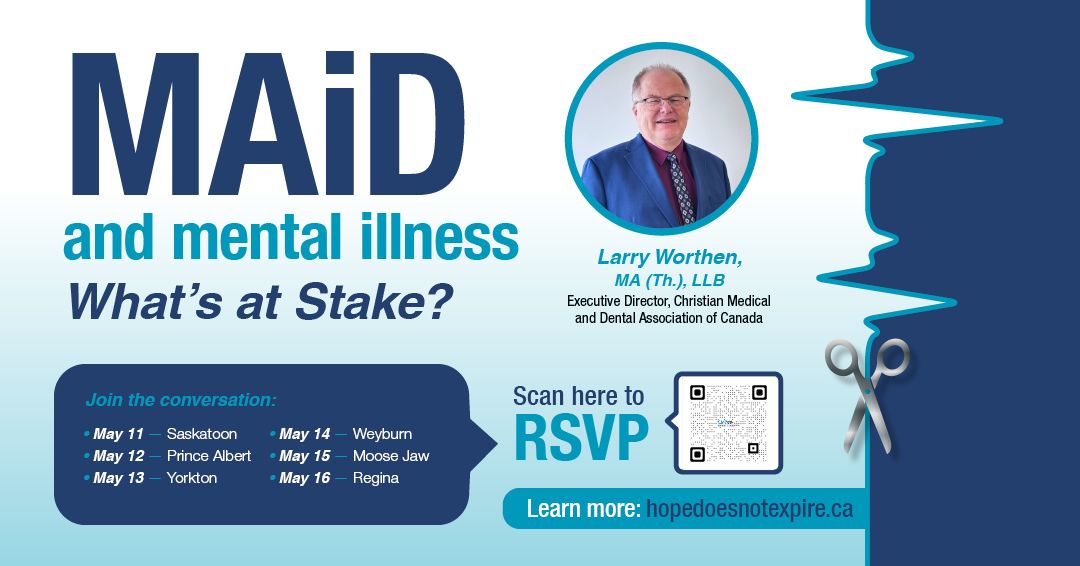 MAiD
and mental illness
What's at Stake?

Larry Worthen, MA (Th.), LLB
Executive Director, Christian Medical and Dental Association of Canada

Join the conversation:
• May 11 — Saskatoon
• May 12 — Prince Albert
• May 13 — Yorkton
• May 14 — Weyburn
• May 15 — Moose Jaw
• May 16 — Regina

Scan here to RSVP

Learn more: hopedoesnotexpire.ca